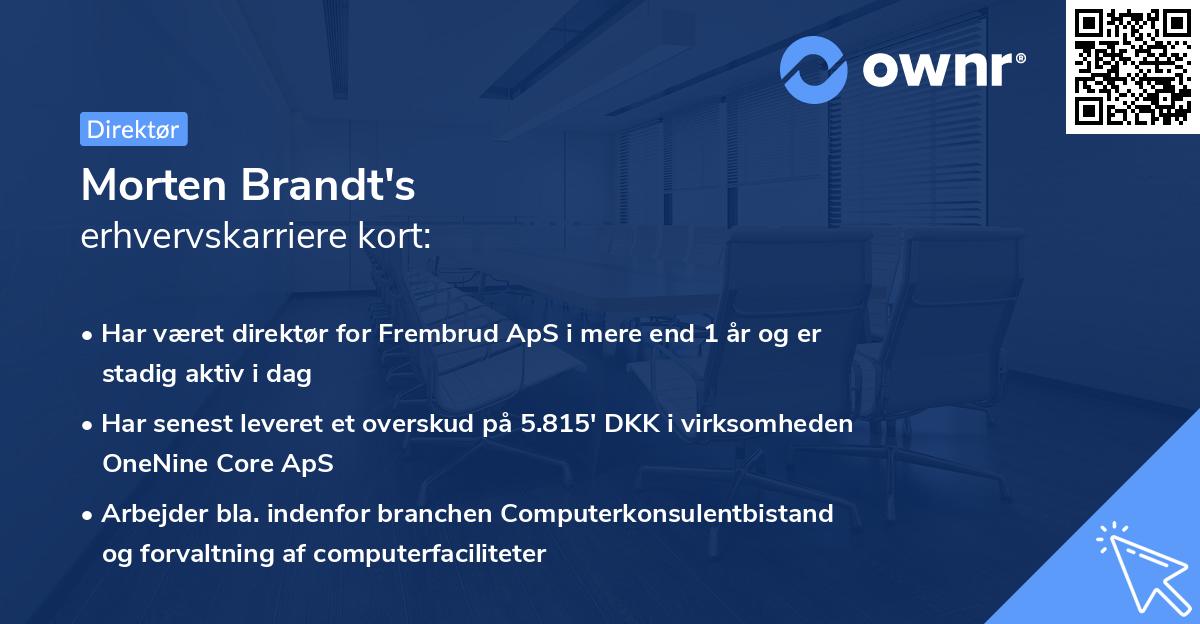 ownr®

Direktør

Morten Brandt's
erhvervskarriere kort:

• Har været direktør for Frembrud ApS i mere end 1 år og er stadig aktiv i dag

• Har senest leveret et overskud på 5.815' DKK i virksomheden OneNine Core ApS

• Arbejder bla. indenfor branchen Computerkonsulentbistand og forvaltning af computerfaciliteter